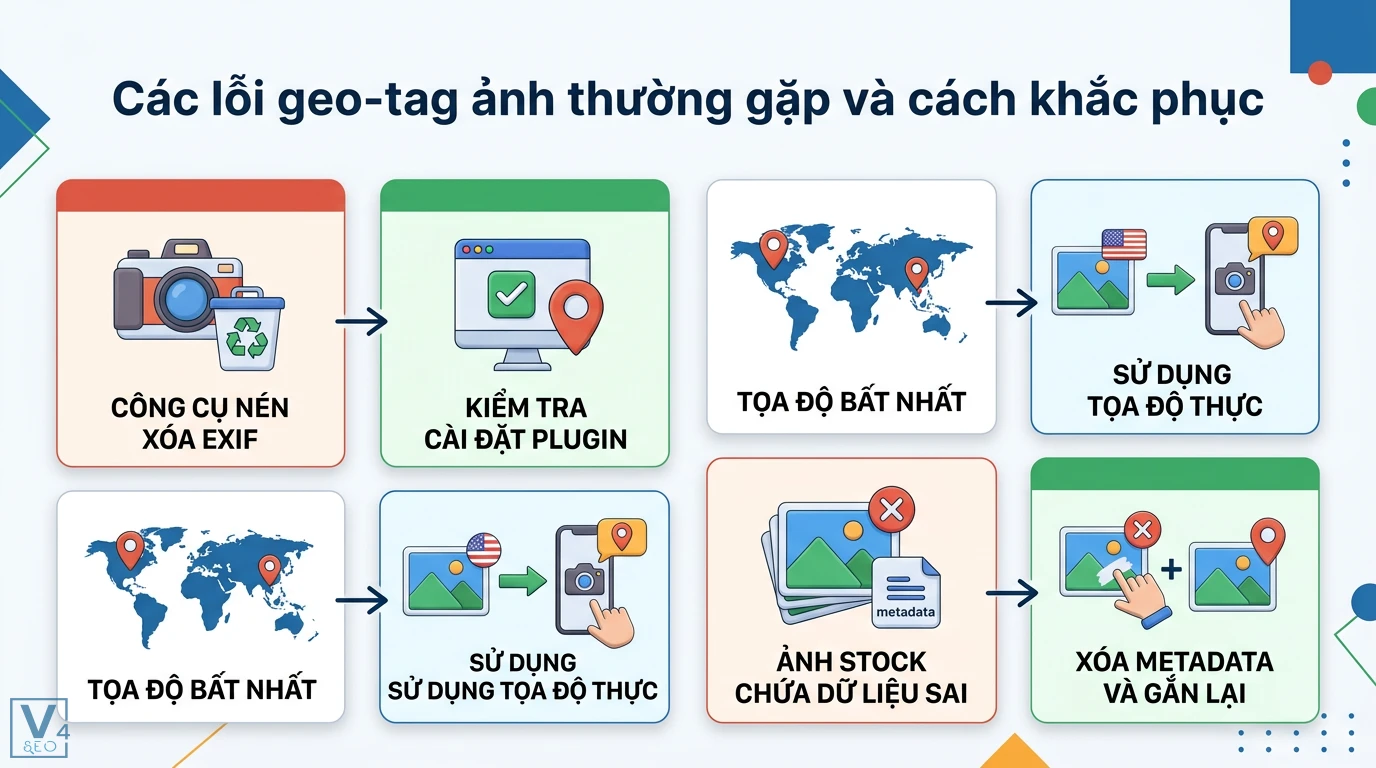 Các lỗi geo-tag ảnh thường gặp và cách khắc phục

CÔNG CỤ NÉN XÓA EXIF

KIỂM TRA CÀI ĐẶT PLUGIN

TỌA ĐỘ BẤT NHẤT

SỬ DỤNG TỌA ĐỘ THỰC

TỌA ĐỘ BẤT NHẤT

SỬ DỤNG SỬ DỤNG TỌA ĐỘ THỰC

metadata

ẢNH STOCK CHỨA DỮ LIỆU SAI

XÓA METADATA VÀ GẮN LẠI

V4 SEO